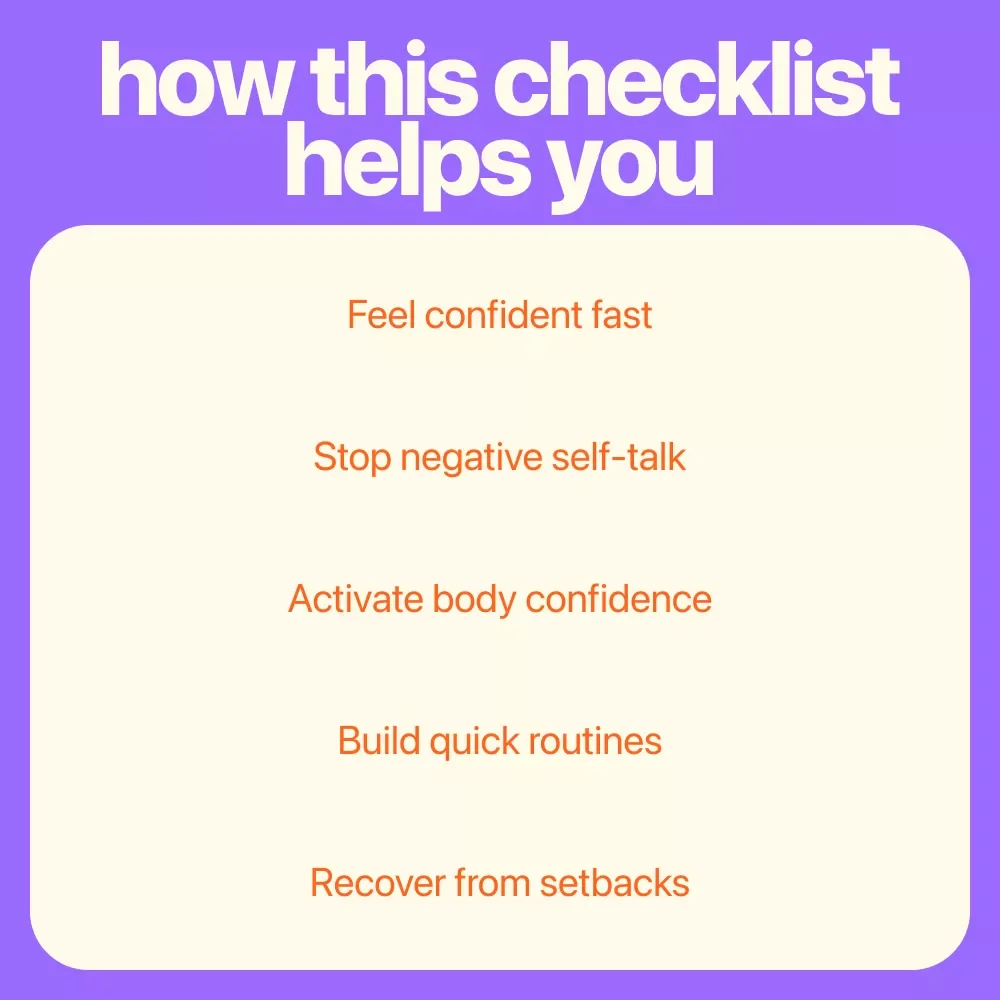 how this checklist helps you

Feel confident fast

Stop negative self-talk

Activate body confidence

Build quick routines

Recover from setbacks